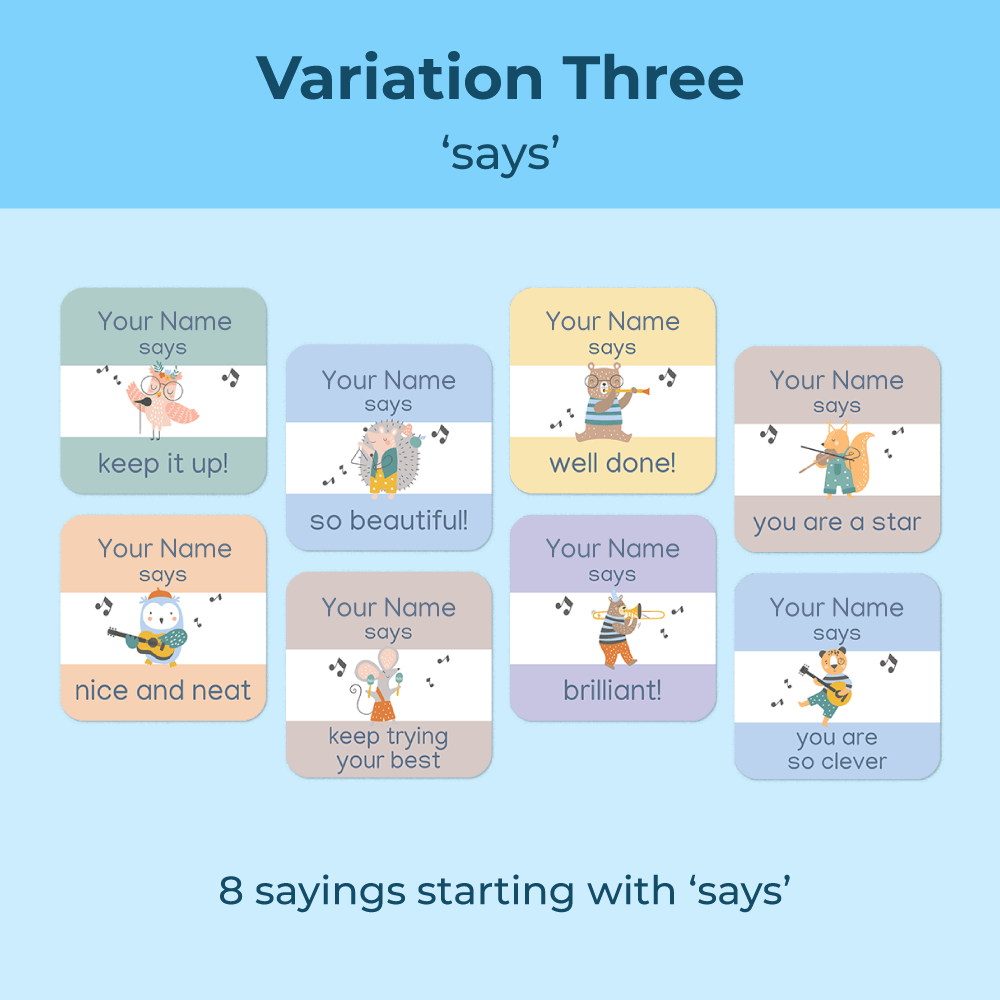 Variation Three
‘says’

Your Name
says
keep it up!

Your Name
says
nice and neat

Your Name
says
so beautiful!

Your Name
says
keep trying your best

Your Name
says
well done!

Your Name
says
brilliant!

Your Name
says
you are a star

Your Name
says
you are so clever

8 sayings starting with ‘says’